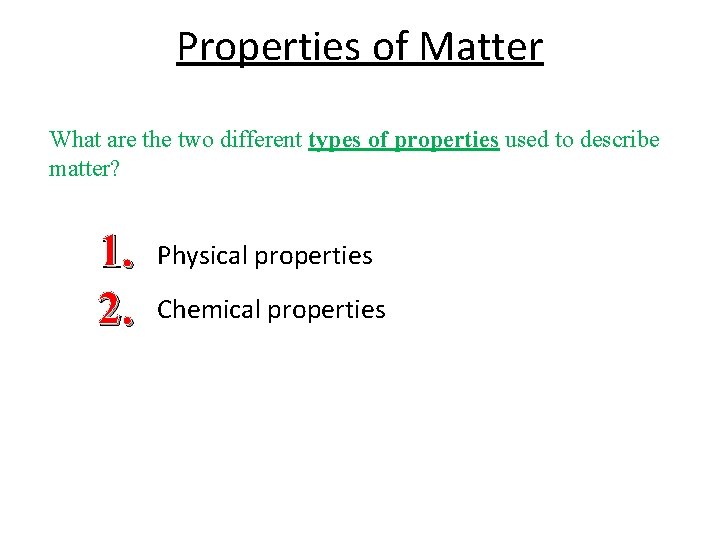 Properties of Matter

What are the two different types of properties used to describe matter?

1. Physical properties
2. Chemical properties